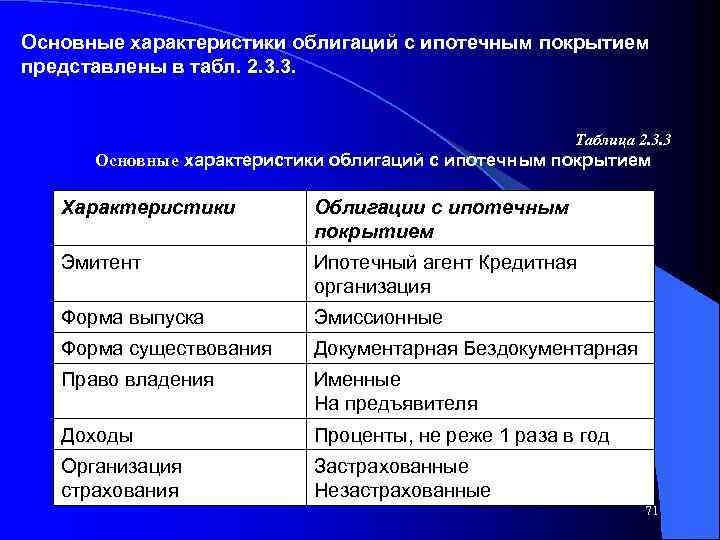 Основные характеристики облигаций с ипотечным покрытием представлены в табл. 2.3.3.

Таблица 2.3.3
Основные характеристики облигаций с ипотечным покрытием

| Характеристики | Облигации с ипотечным покрытием |
|---|---|
| Эмитент | Ипотечный агент Кредитная организация |
| Форма выпуска | Эмиссионные |
| Форма существования | Документарная Бездокументарная |
| Право владения | Именные На предъявителя |
| Доходы | Проценты, не реже 1 раза в год |
| Организация страхования | Застрахованные Незастрахованные |

71